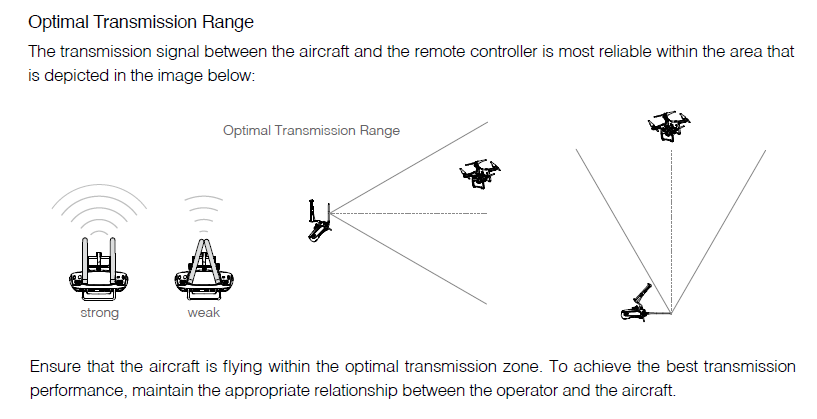 Optimal Transmission Range

The transmission signal between the aircraft and the remote controller is most reliable within the area that is depicted in the image below:

Optimal Transmission Range

strong

weak

Ensure that the aircraft is flying within the optimal transmission zone. To achieve the best transmission performance, maintain the appropriate relationship between the operator and the aircraft.